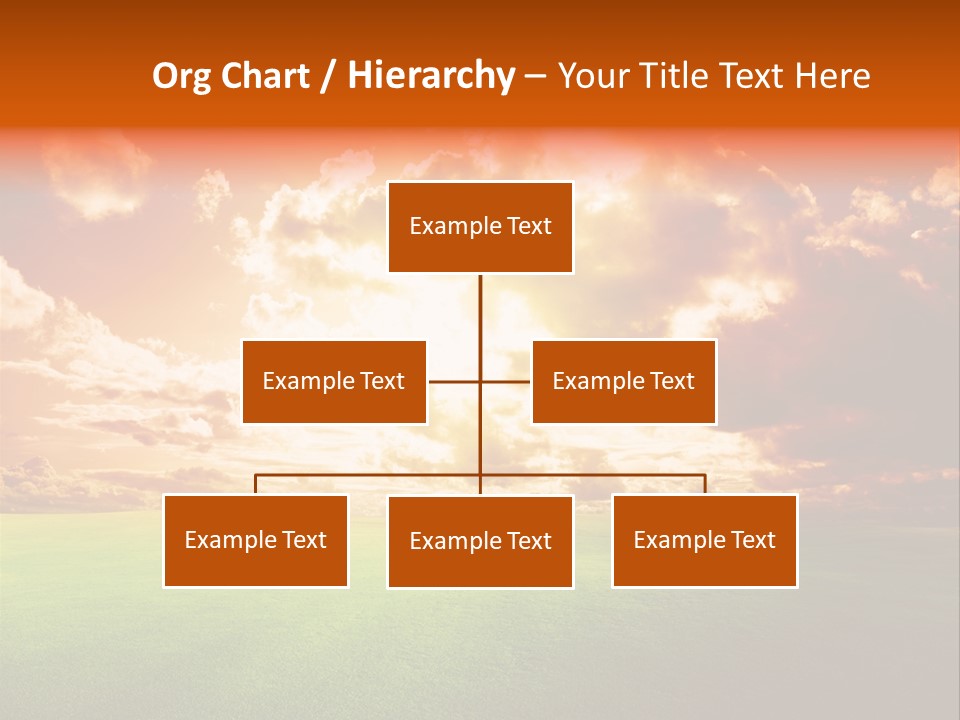 Org Chart / Hierarchy – Your Title Text Here

Example Text

Example Text

Example Text

Example Text

Example Text

Example Text